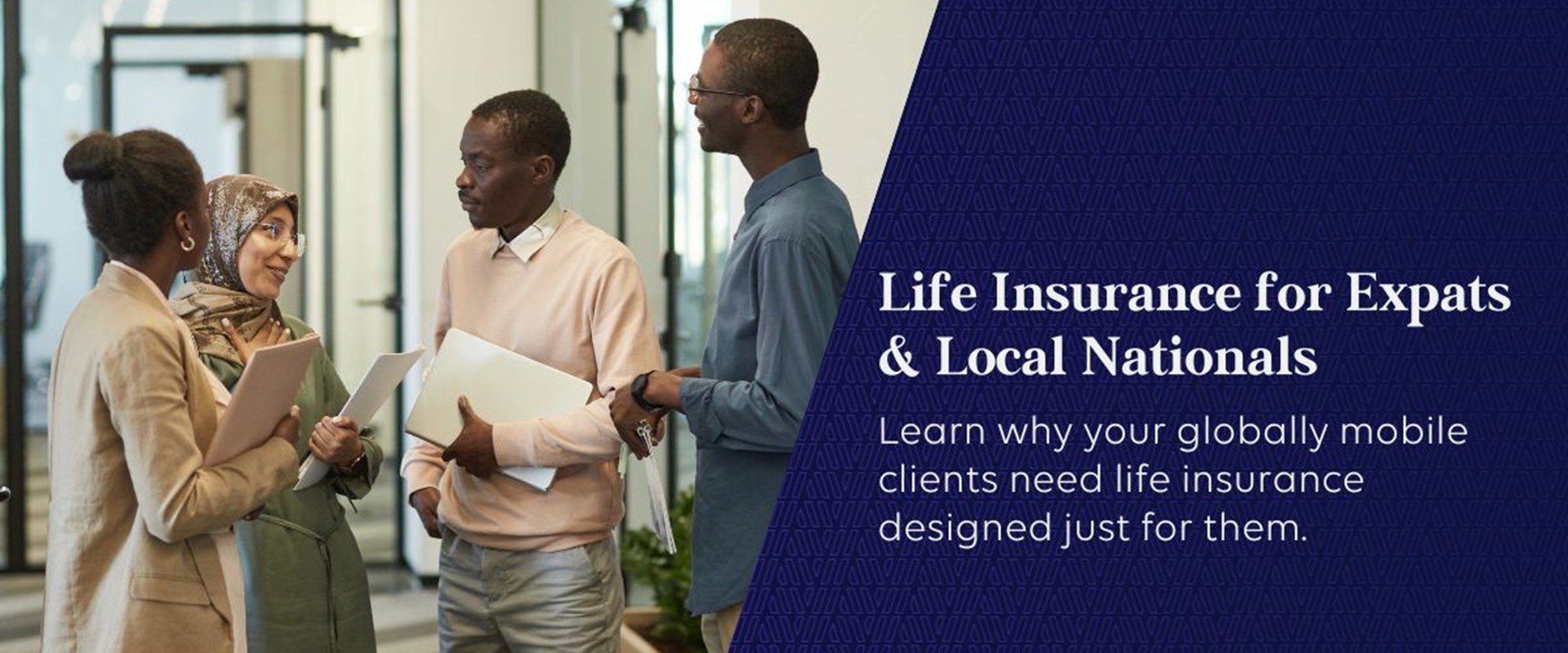 Life Insurance for Expats & Local Nationals

Learn why your globally mobile clients need life insurance designed just for them.